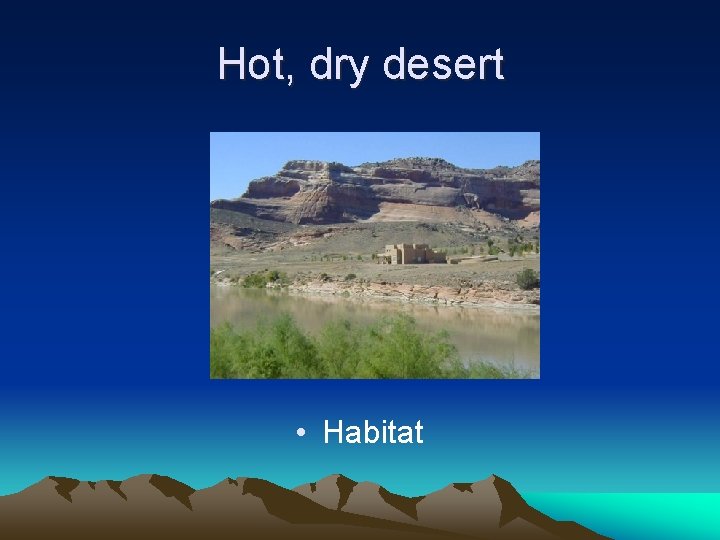 Hot, dry desert

• Habitat